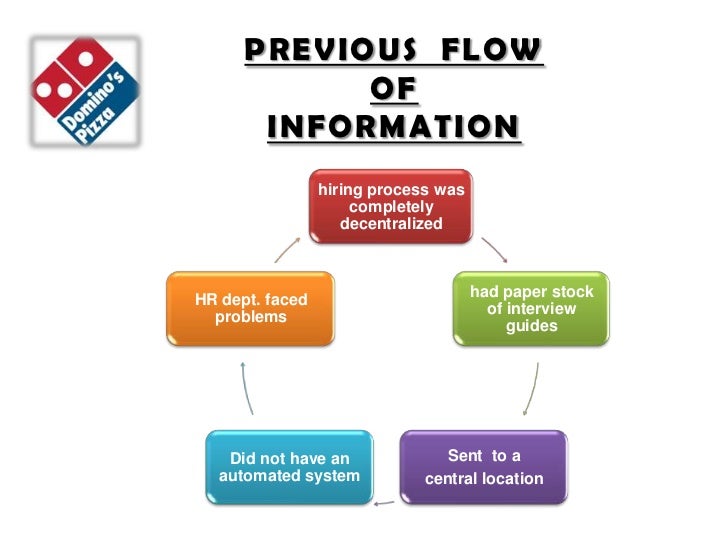 Domino's Pizza

PREVIOUS FLOW OF INFORMATION

hiring process was completely decentralized

had paper stock of interview guides

Sent to a central location

Did not have an automated system

HR dept. faced problems